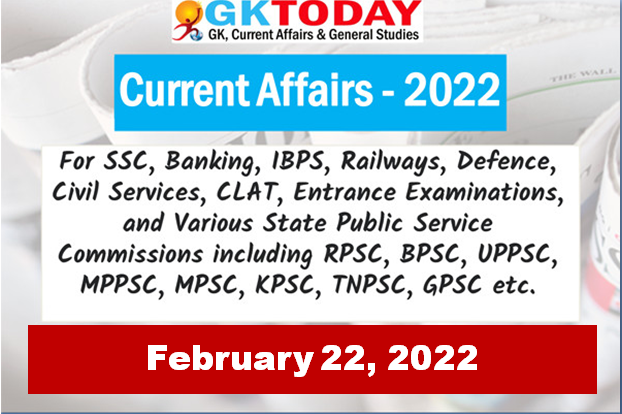 GKTODAY
GK, Current Affairs & General Studies

THE WALL

Current Affairs - 2022

For SSC, Banking, IBPS, Railways, Defence, Civil Services, CLAT, Entrance Examinations, and Various State Public Service Commissions including RPSC, BPSC, UPPSC, MPPSC, MPSC, KPSC, TNPSC, GPSC etc.

February 22, 2022